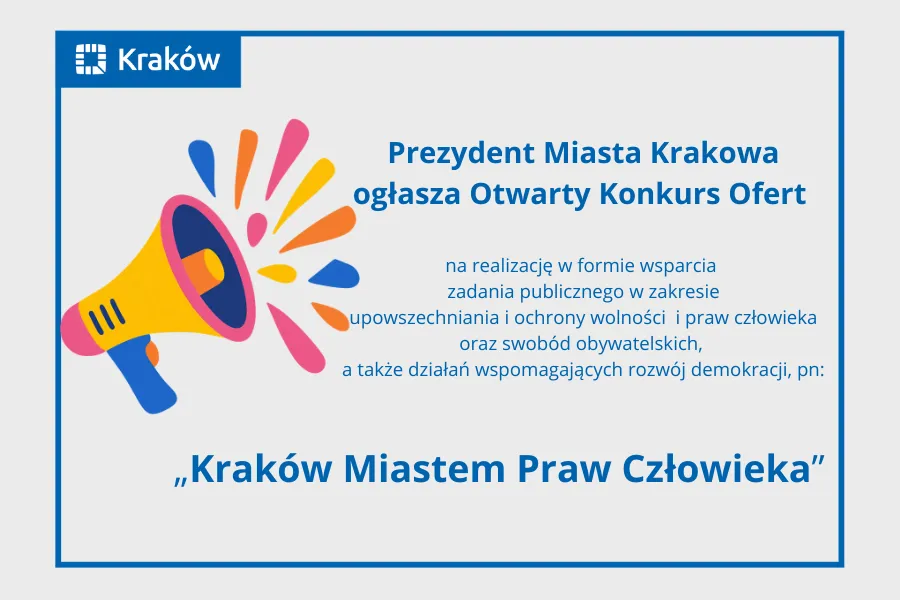 Kraków

Prezydent Miasta Krakowa ogłasza Otwarty Konkurs Ofert

na realizację w formie wsparcia zadania publicznego w zakresie upowszechniania i ochrony wolności i praw człowieka oraz swobód obywatelskich, a także działań wspomagających rozwój demokracji, pn:

„Kraków Miastem Praw Człowieka”